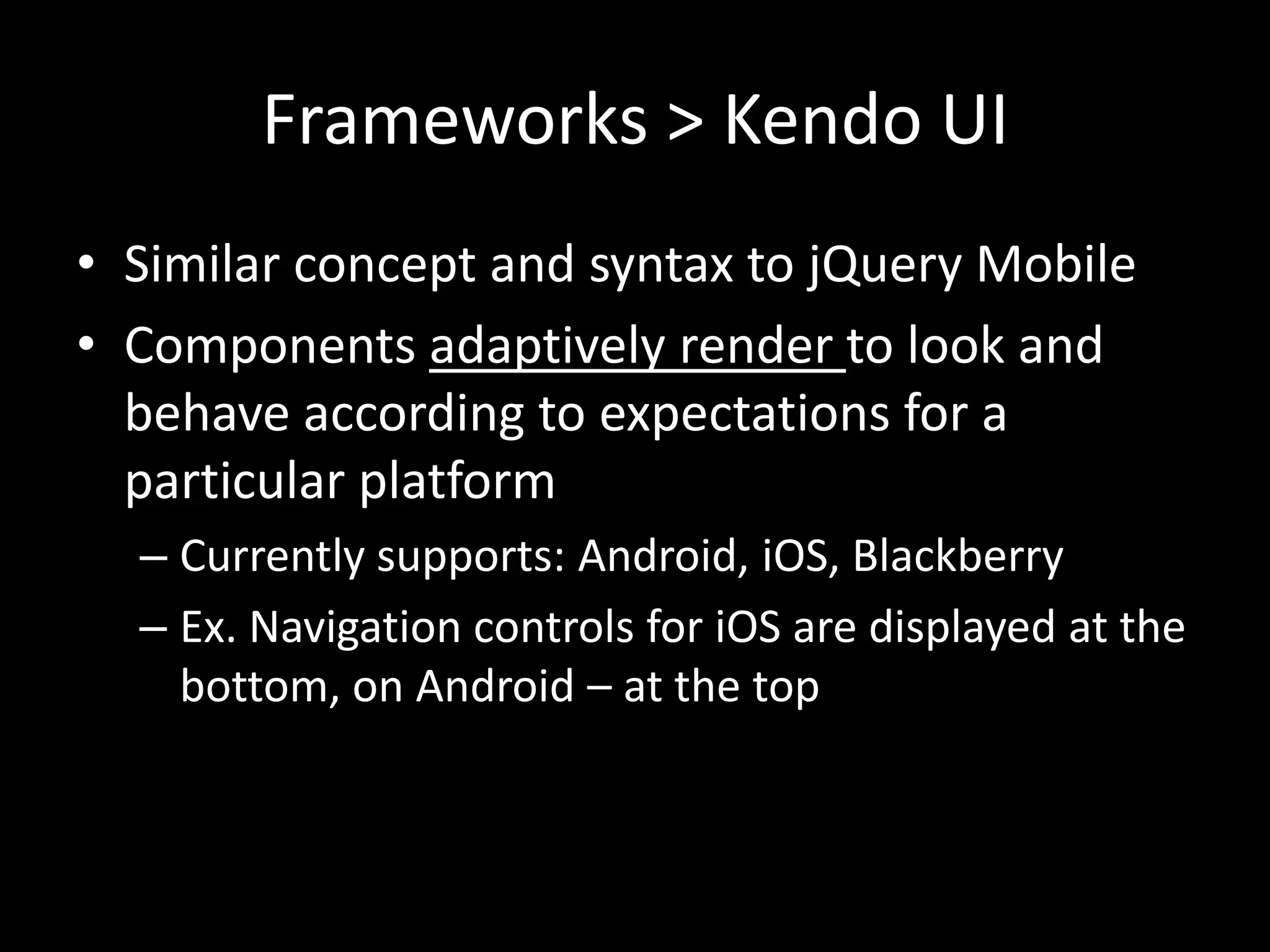 Frameworks > Kendo UI

• Similar concept and syntax to jQuery Mobile
• Components adaptively render to look and behave according to expectations for a particular platform
– Currently supports: Android, iOS, Blackberry
– Ex. Navigation controls for iOS are displayed at the bottom, on Android – at the top